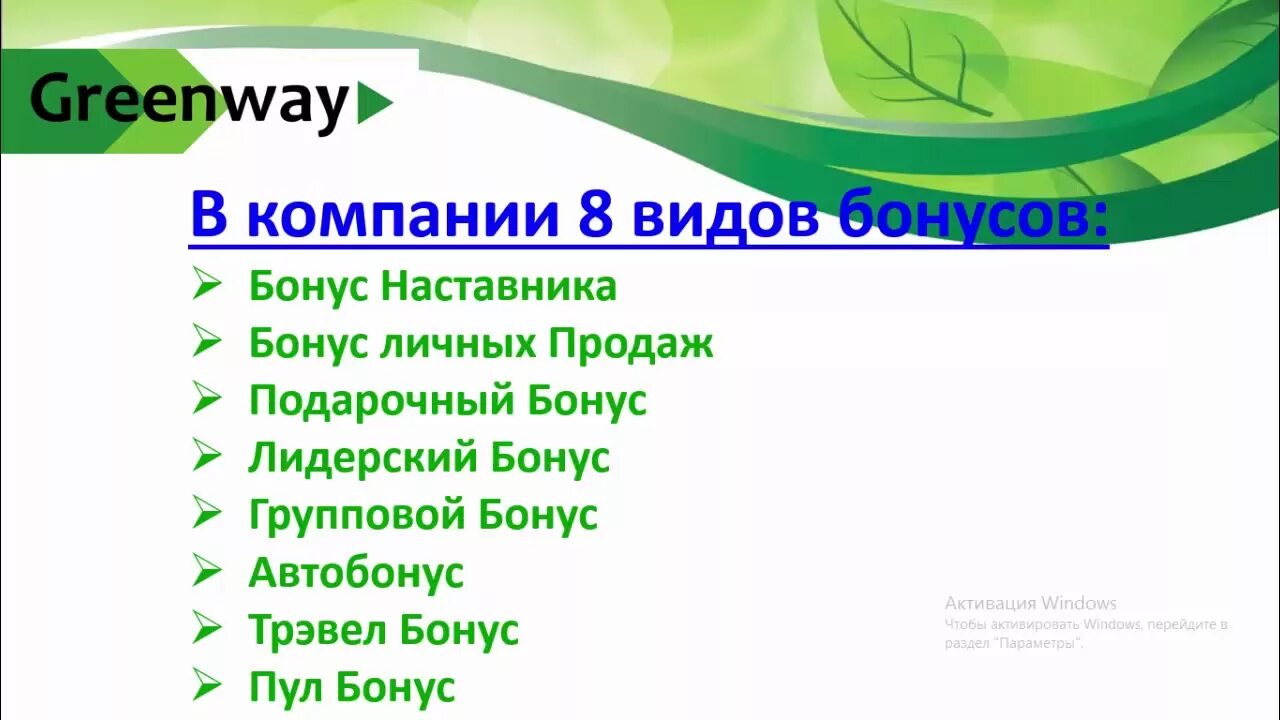 Greenway

В компании 8 видов бонусов:

➢ Бонус Наставника
➢ Бонус личных Продаж
➢ Подарочный Бонус
➢ Лидерский Бонус
➢ Групповой Бонус
➢ Автобонус
➢ Трэвел Бонус
➢ Пул Бонус

Активация Windows
Чтобы активировать Windows, перейдите в раздел "Параметры".